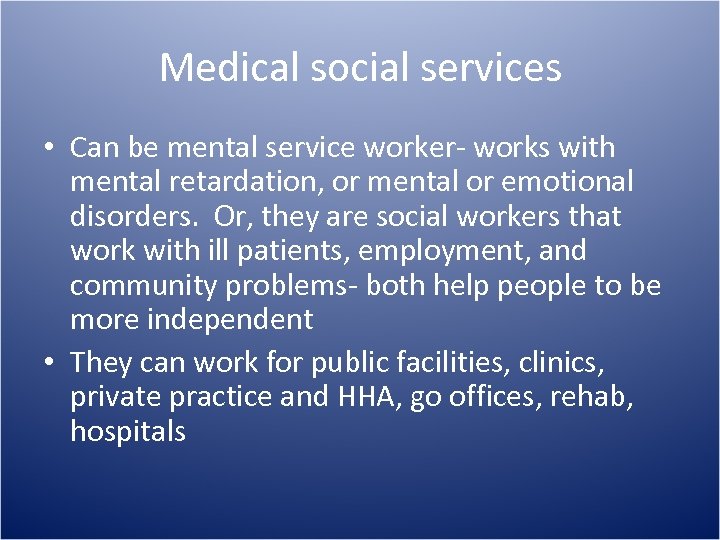 Medical social services

• Can be mental service worker- works with mental retardation, or mental or emotional disorders. Or, they are social workers that work with ill patients, employment, and community problems- both help people to be more independent

• They can work for public facilities, clinics, private practice and HHA, go offices, rehab, hospitals